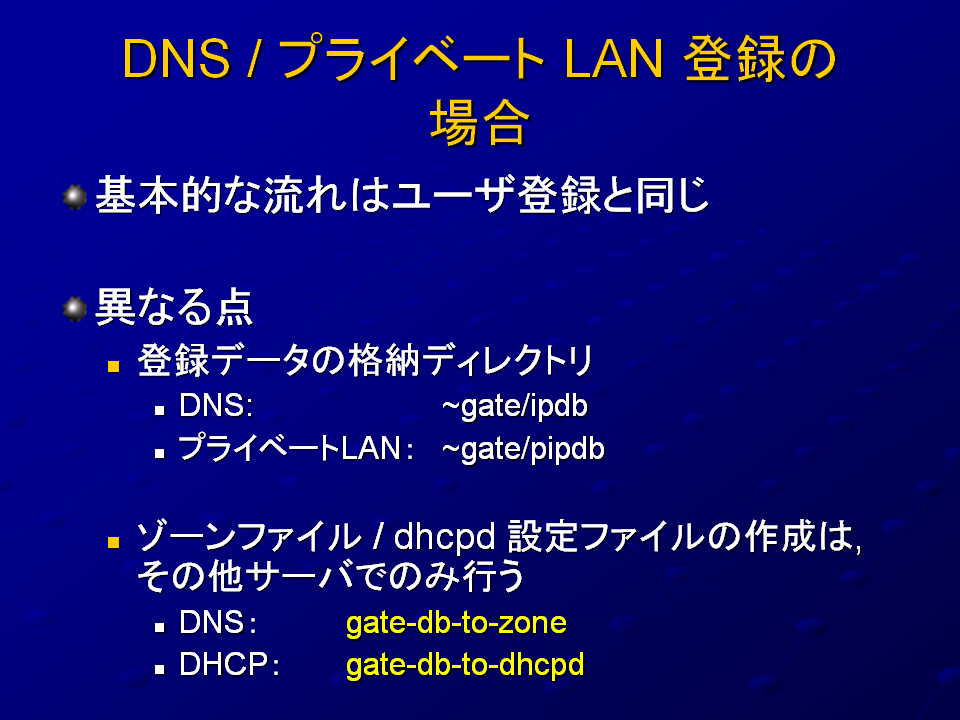 DNS / プライベート LAN 登録の場合

基本的な流れはユーザ登録と同じ

異なる点

登録データの格納ディレクトリ

DNS: ~gate/ipdb

プライベートLAN: ~gate/pipdb

ゾーンファイル / dhcpd 設定ファイルの作成は, その他サーバでのみ行う

DNS: gate-db-to-zone

DHCP: gate-db-to-dhcpd